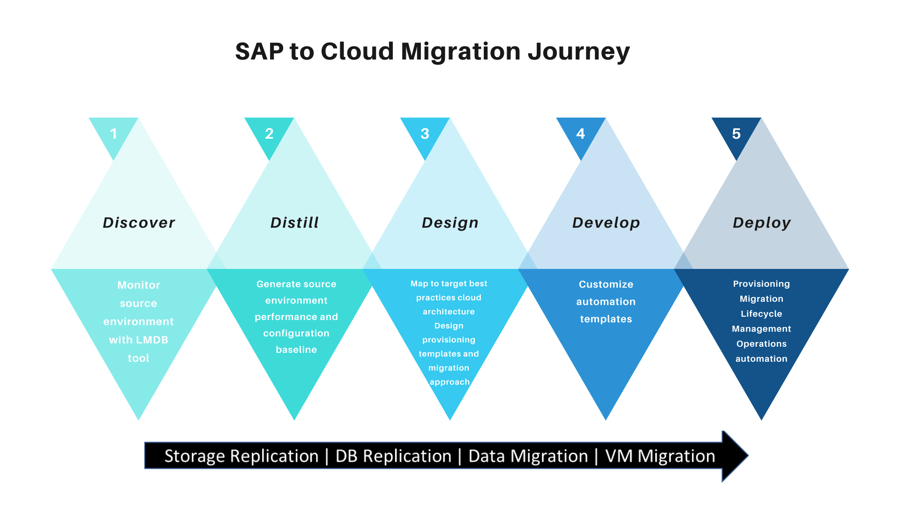 SAP to Cloud Migration Journey

1

Discover

Monitor source environment with LMDB tool

2

Distill

Generate source environment performance and configuration baseline

3

Design

Map to target best practices cloud architecture Design provisioning templates and migration approach

4

Develop

Customize automation templates

5

Deploy

Provisioning Migration Lifecycle Management Operations automation

Storage Replication | DB Replication | Data Migration | VM Migration